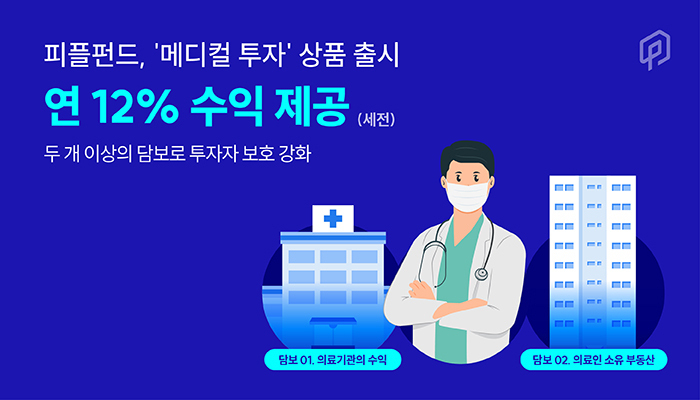 피플펀드, '메디컬 투자' 상품 출시

연 12% 수익 제공 (세전)

두 개 이상의 담보로 투자자 보호 강화

담보 01. 의료기관의 수익

담보 02. 의료인 소유 부동산